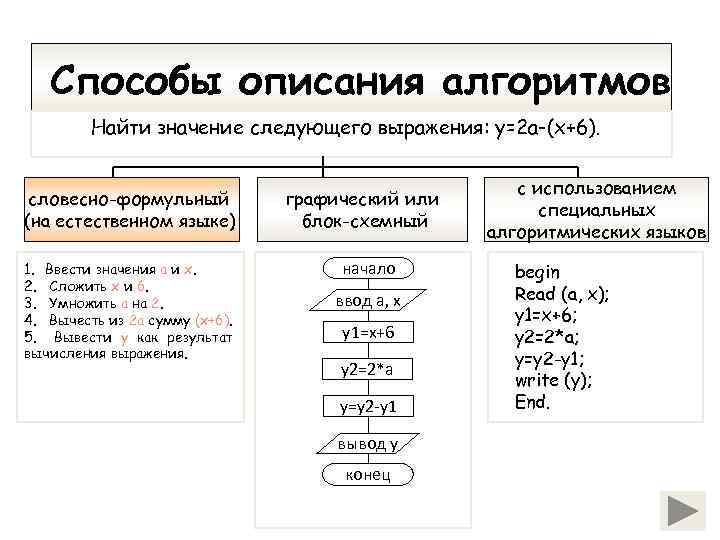 Способы описания алгоритмов

Найти значение следующего выражения: y=2a-(x+6).

словесно-формульный (на естественном языке)

графический или блок-схемный

с использованием специальных алгоритмических языков

1. Ввести значения a и x.
2. Сложить x и 6.
3. Умножить a на 2.
4. Вычесть из 2a сумму (x+6).
5. Вывести y как результат вычисления выражения.

начало
ввод a, x
y1=x+6
y2=2*a
y=y2-y1
вывод y
конец

begin
Read (a, x);
y1=x+6;
y2=2*a;
y=y2-y1;
write (y);
End.